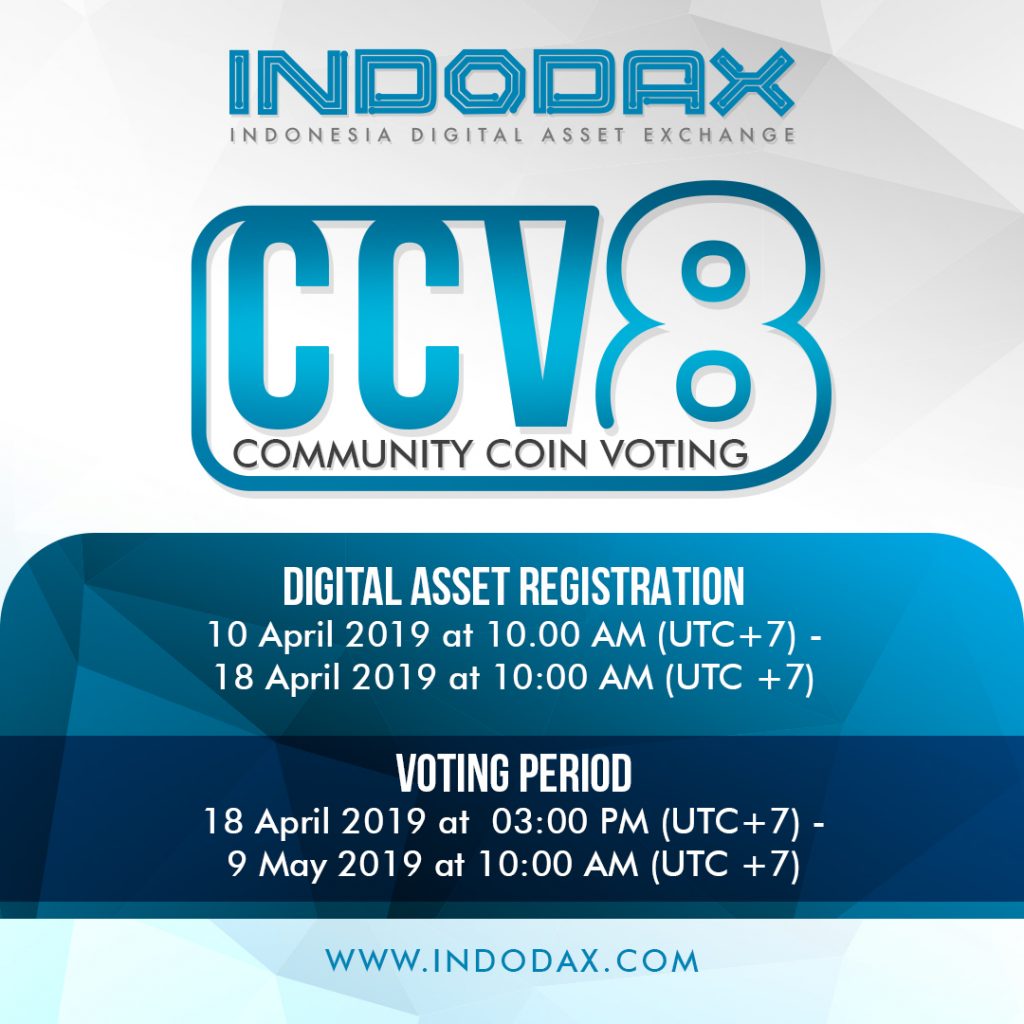 INDODAX
INDONESIA DIGITAL ASSET EXCHANGE

CCV8
COMMUNITY COIN VOTING

DIGITAL ASSET REGISTRATION
10 April 2019 at 10.00 AM (UTC+7) - 18 April 2019 at 10:00 AM (UTC +7)

VOTING PERIOD
18 April 2019 at 03:00 PM (UTC+7) - 9 May 2019 at 10:00 AM (UTC +7)

WWW.INDODAX.COM